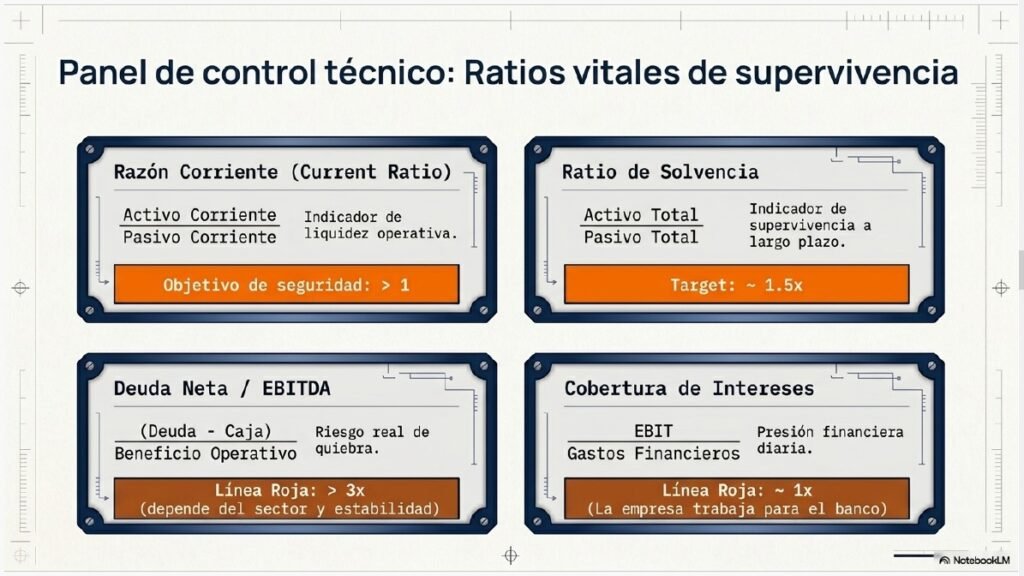 Panel de control técnico: Ratios vitales de supervivencia

Razón Corriente (Current Ratio)

$\frac{\text{Activo Corriente}}{\text{Pasivo Corriente}}$ Indicador de liquidez operativa.

Objetivo de seguridad: > 1

Ratio de Solvencia

$\frac{\text{Activo Total}}{\text{Pasivo Total}}$ Indicador de supervivencia a largo plazo.

Target: ~ 1.5x

Deuda Neta / EBITDA

$\frac{\text{(Deuda - Caja)}}{\text{Beneficio Operativo}}$ Riesgo real de quiebra.

Línea Roja: > 3x
(depende del sector y estabilidad)

Cobertura de Intereses

$\frac{\text{EBIT}}{\text{Gastos Financieros}}$ Presión financiera diaria.

Línea Roja: ~ 1x
(La empresa trabaja para el banco)

NotebookLM